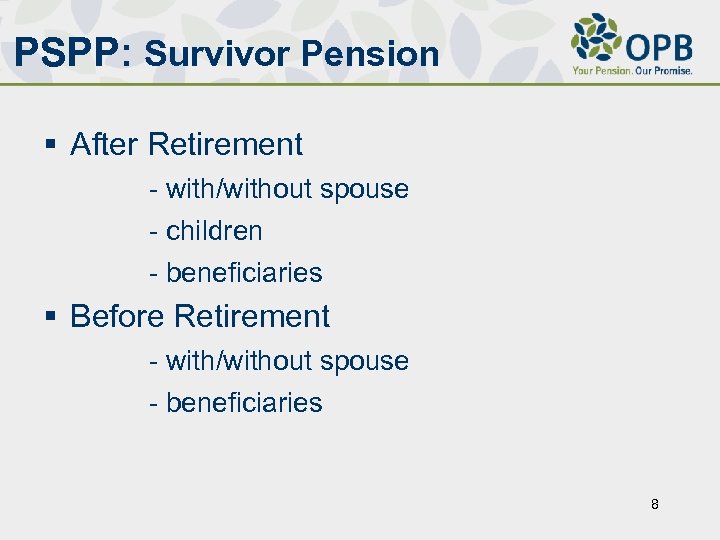 PSPP: Survivor Pension

OPB
Your Pension. Our Promise.

▪ After Retirement
- with/without spouse
- children
- beneficiaries

▪ Before Retirement
- with/without spouse
- beneficiaries

8